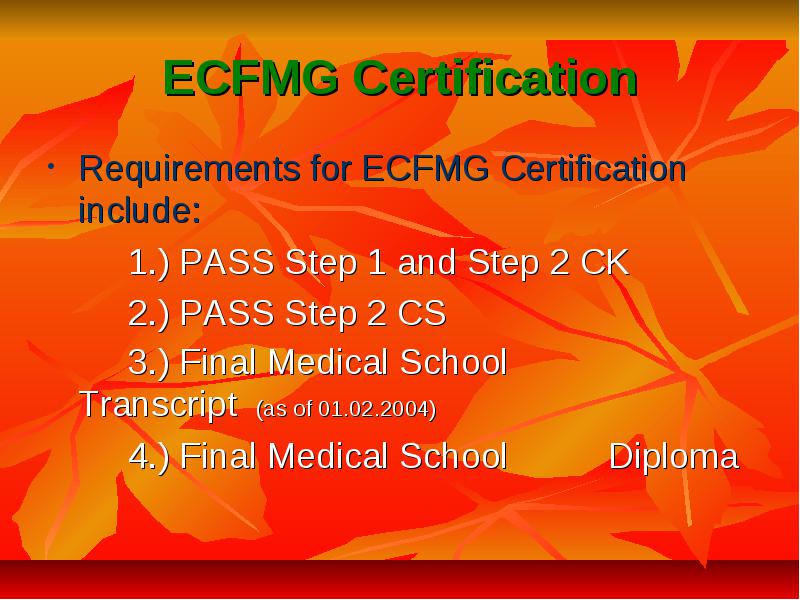 ECFMG Certification

• Requirements for ECFMG Certification include:

1.) PASS Step 1 and Step 2 CK

2.) PASS Step 2 CS

3.) Final Medical School Transcript (as of 01.02.2004)

4.) Final Medical School Diploma